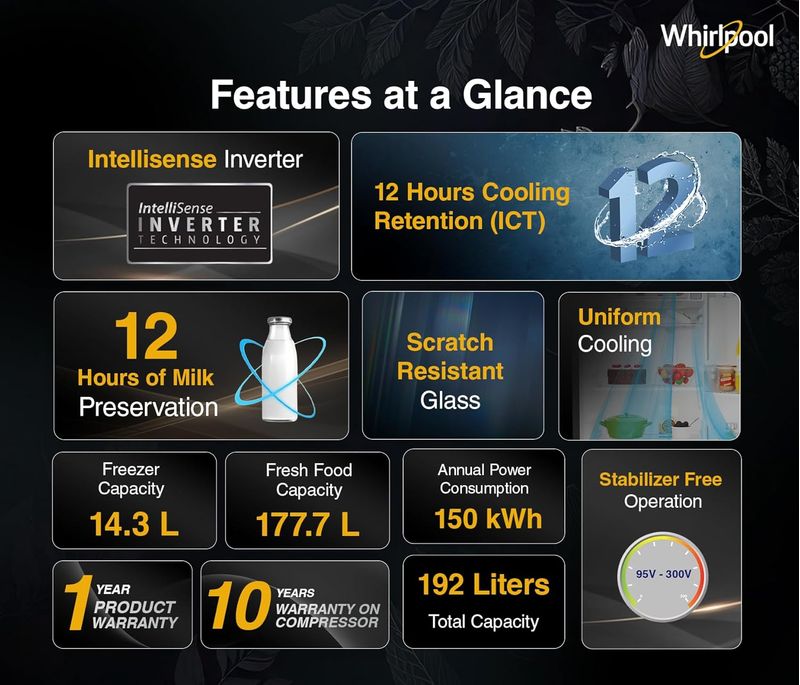 Whirlpool

Features at a Glance

Intellisense Inverter

IntelliSense INVERTER TECHNOLOGY

12 Hours Cooling Retention (ICT)

12

12 Hours of Milk Preservation

Scratch Resistant Glass

Uniform Cooling

Freezer Capacity 14.3 L

Fresh Food Capacity 177.7 L

Annual Power Consumption 150 kWh

Stabilizer Free Operation

95V - 300V

1 YEAR PRODUCT WARRANTY

10 YEARS WARRANTY ON COMPRESSOR

192 Liters Total Capacity